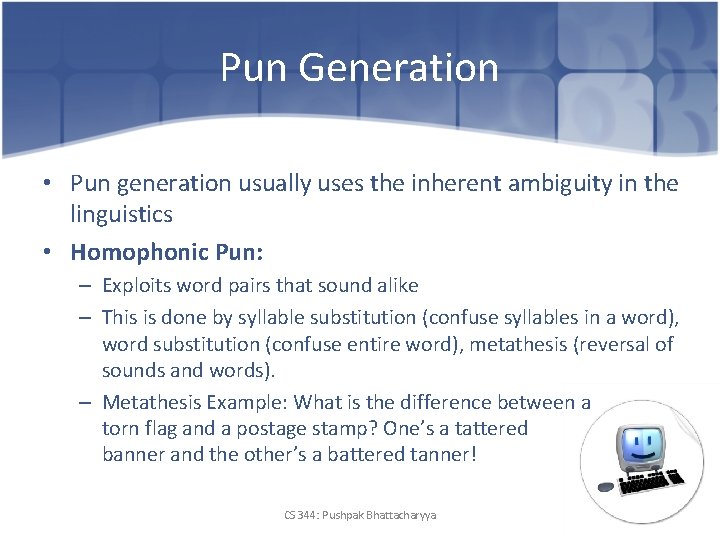 Pun Generation

• Pun generation usually uses the inherent ambiguity in the linguistics

• Homophonic Pun:
– Exploits word pairs that sound alike
– This is done by syllable substitution (confuse syllables in a word), word substitution (confuse entire word), metathesis (reversal of sounds and words).
– Metathesis Example: What is the difference between a torn flag and a postage stamp? One's a tattered banner and the other's a battered tanner!

CS 344: Pushpak Bhattacharyya